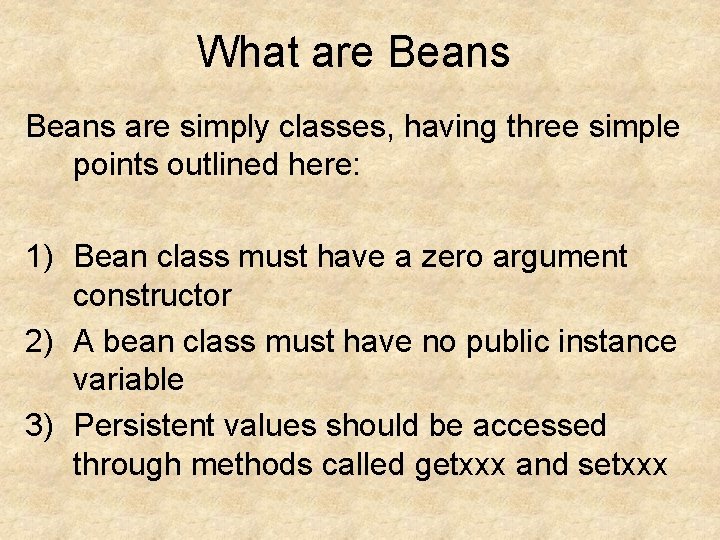 What are Beans

Beans are simply classes, having three simple points outlined here:

1) Bean class must have a zero argument constructor
2) A bean class must have no public instance variable
3) Persistent values should be accessed through methods called getxxx and setxxx